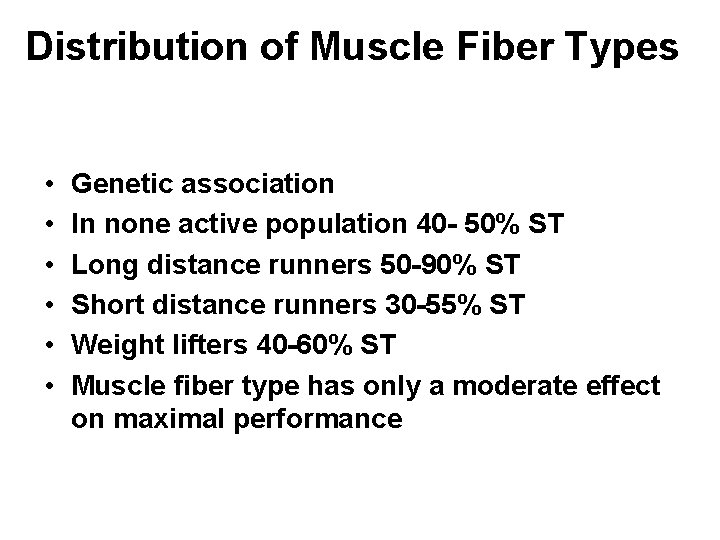 Distribution of Muscle Fiber Types

• Genetic association
• In none active population 40- 50% ST
• Long distance runners 50-90% ST
• Short distance runners 30-55% ST
• Weight lifters 40-60% ST
• Muscle fiber type has only a moderate effect on maximal performance